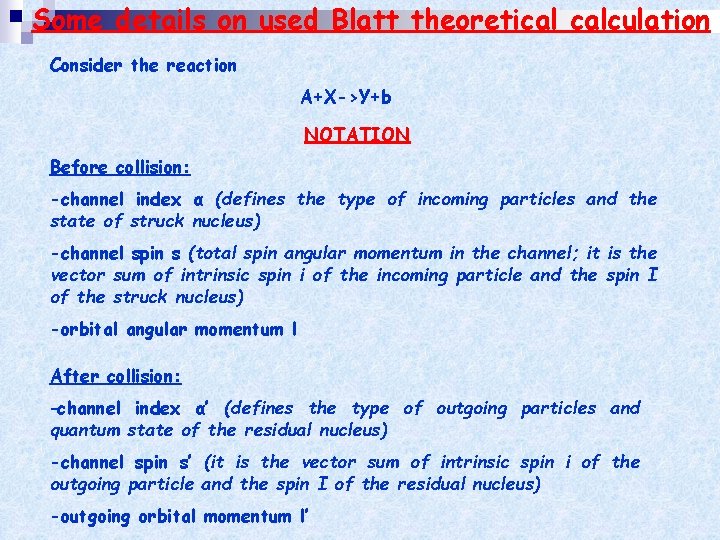 Some details on used Blatt theoretical calculation

Consider the reaction

A+X->Y+b

NOTATION

Before collision:

-channel index α (defines the type of incoming particles and the state of struck nucleus)

-channel spin s (total spin angular momentum in the channel; it is the vector sum of intrinsic spin i of the incoming particle and the spin I of the struck nucleus)

-orbital angular momentum l

After collision:

-channel index α' (defines the type of outgoing particles and quantum state of the residual nucleus)

-channel spin s' (it is the vector sum of intrinsic spin i of the outgoing particle and the spin I of the residual nucleus)

-outgoing orbital momentum l'